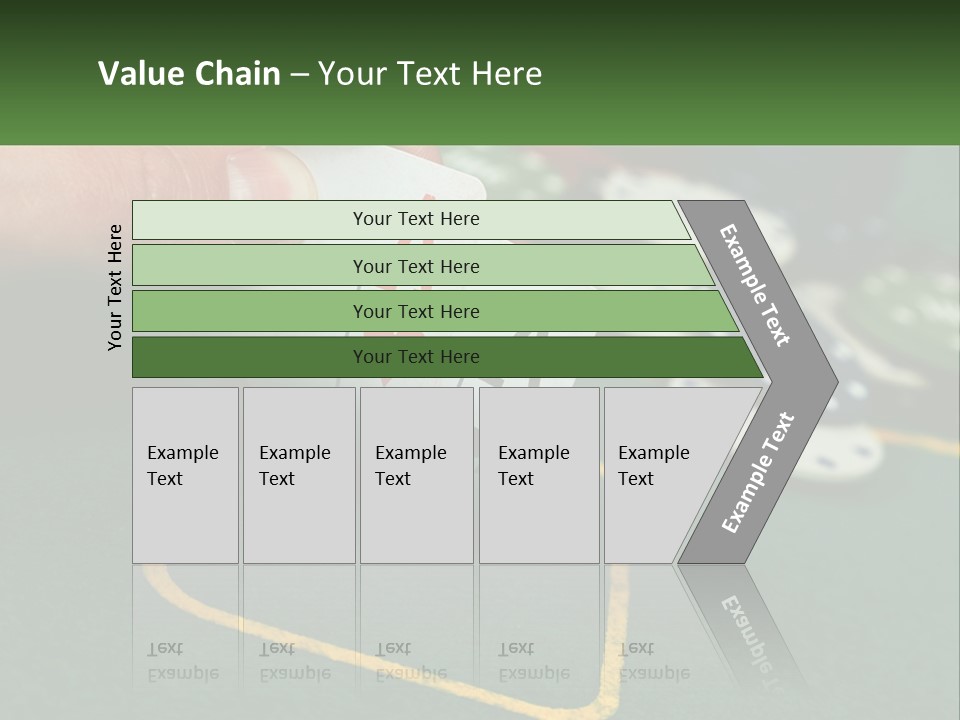 Value Chain – Your Text Here

Your Text Here

Your Text Here

Your Text Here

Your Text Here

Your Text Here

Example Text

Example Text

Example Text

Example Text

Example Text

Example Text

Example Text